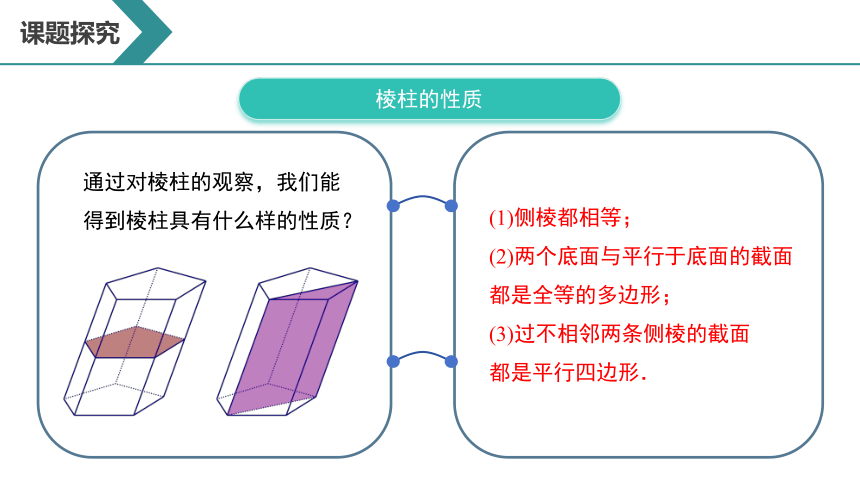 课题探究

棱柱的性质

通过对棱柱的观察，我们能得到棱柱具有什么样的性质？

(1)侧棱都相等；
(2)两个底面与平行于底面的截面都是全等的多边形；
(3)过不相邻两条侧棱的截面都是平行四边形.